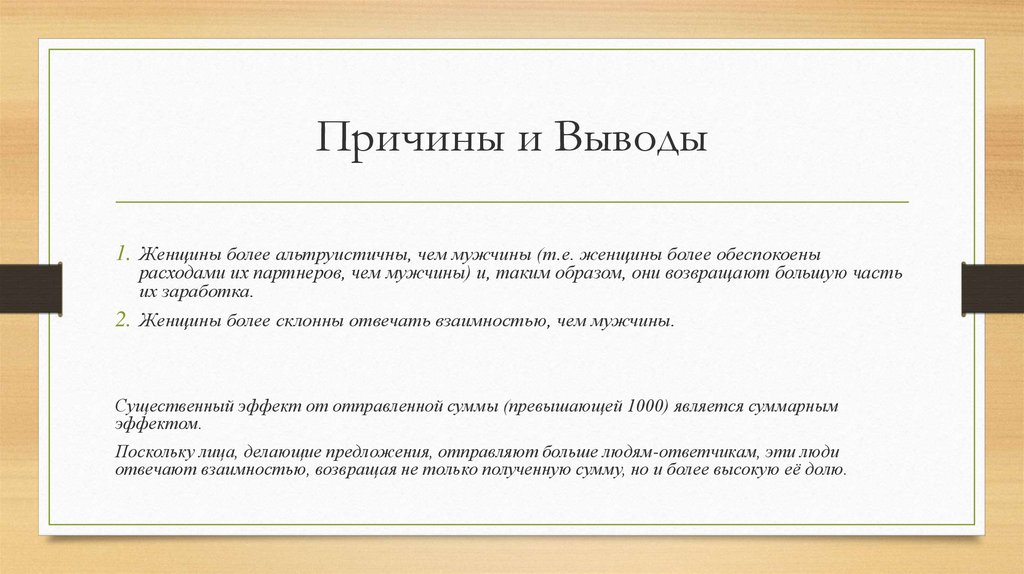 Причины и Выводы

1. Женщины более альтруистичны, чем мужчины (т.е. женщины более обеспокоены расходами их партнеров, чем мужчины) и, таким образом, они возвращают большую часть их заработка.

2. Женщины более склонны отвечать взаимностью, чем мужчины.

Существенный эффект от отправленной суммы (превышающей 1000) является суммарным эффектом.

Поскольку лица, делающие предложения, отправляют больше людям-ответчикам, эти люди отвечают взаимностью, возвращая не только полученную сумму, но и более высокую её долю.